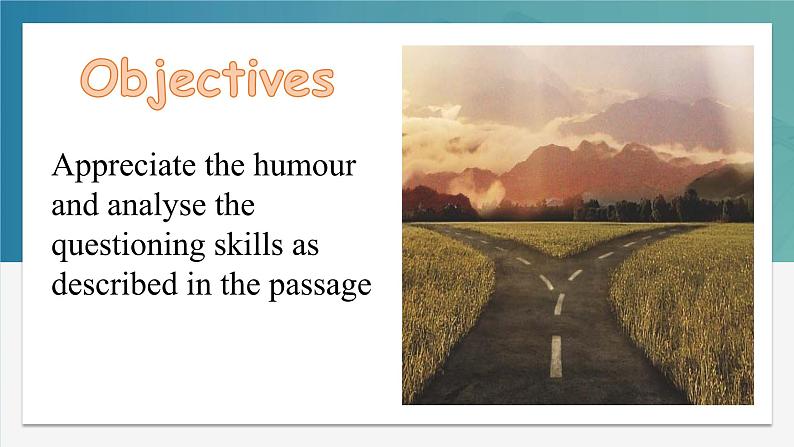 Objectives

Appreciate the humour and analyse the questioning skills as described in the passage